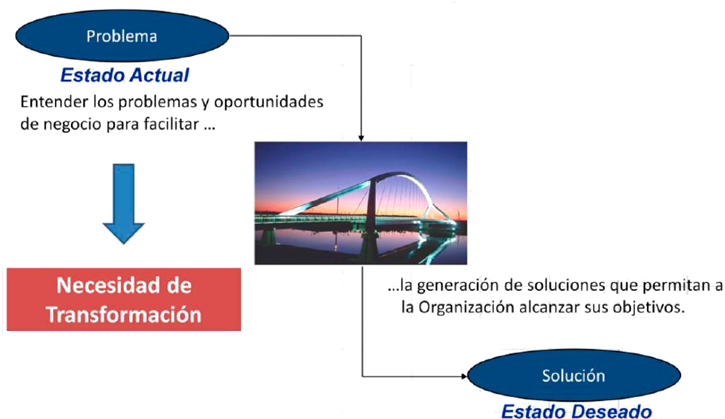 Problema

Estado Actual

Entender los problemas y oportunidades de negocio para facilitar ...

Necesidad de Transformación

...la generación de soluciones que permitan a la Organización alcanzar sus objetivos.

Solución

Estado Deseado